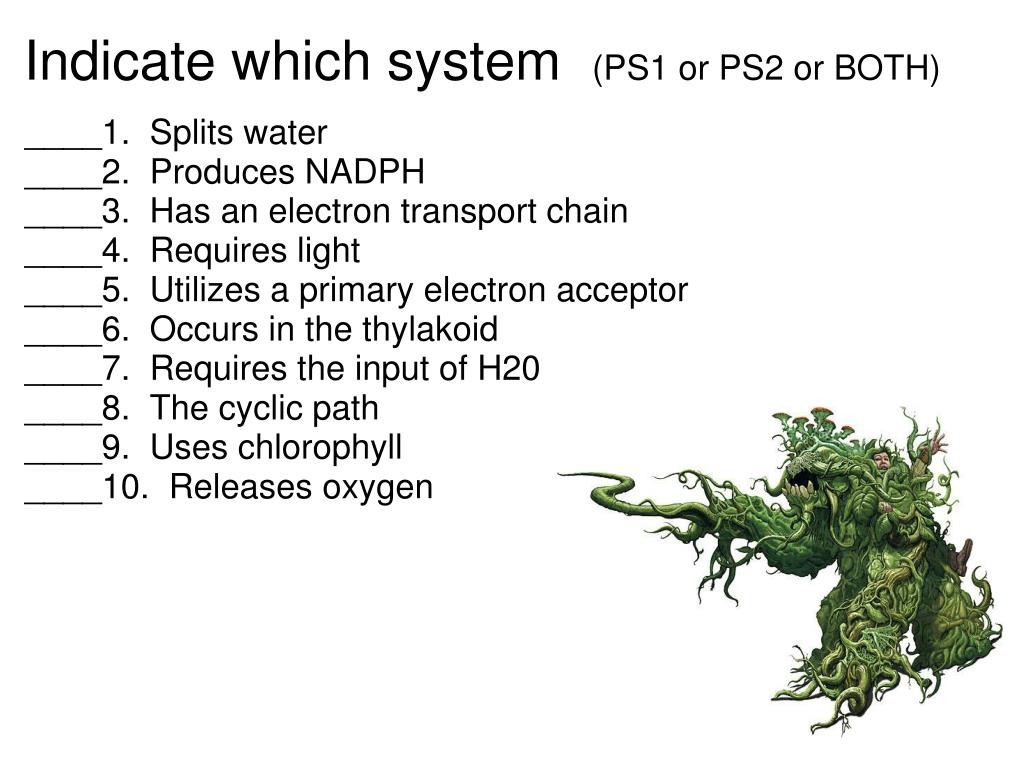 Indicate which system (PS1 or PS2 or BOTH)

____1. Splits water
____2. Produces NADPH
____3. Has an electron transport chain
____4. Requires light
____5. Utilizes a primary electron acceptor
____6. Occurs in the thylakoid
____7. Requires the input of H20
____8. The cyclic path
____9. Uses chlorophyll
____10. Releases oxygen